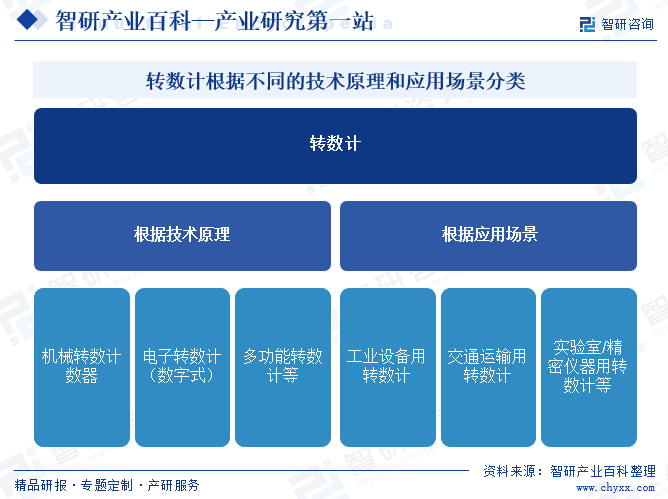 智研产业百科—产业研究第一站

智研咨询

转数计根据不同的技术原理和应用场景分类

转数计

根据技术原理

根据应用场景

机械转数计数器

电子转数计（数字式）

多功能转数计等

工业设备用转数计

交通运输用转数计

实验室/精密仪器用转数计等

精品研报 · 专题定制 · 产研服务

资料来源：智研产业百科整理

www.chyxx.com